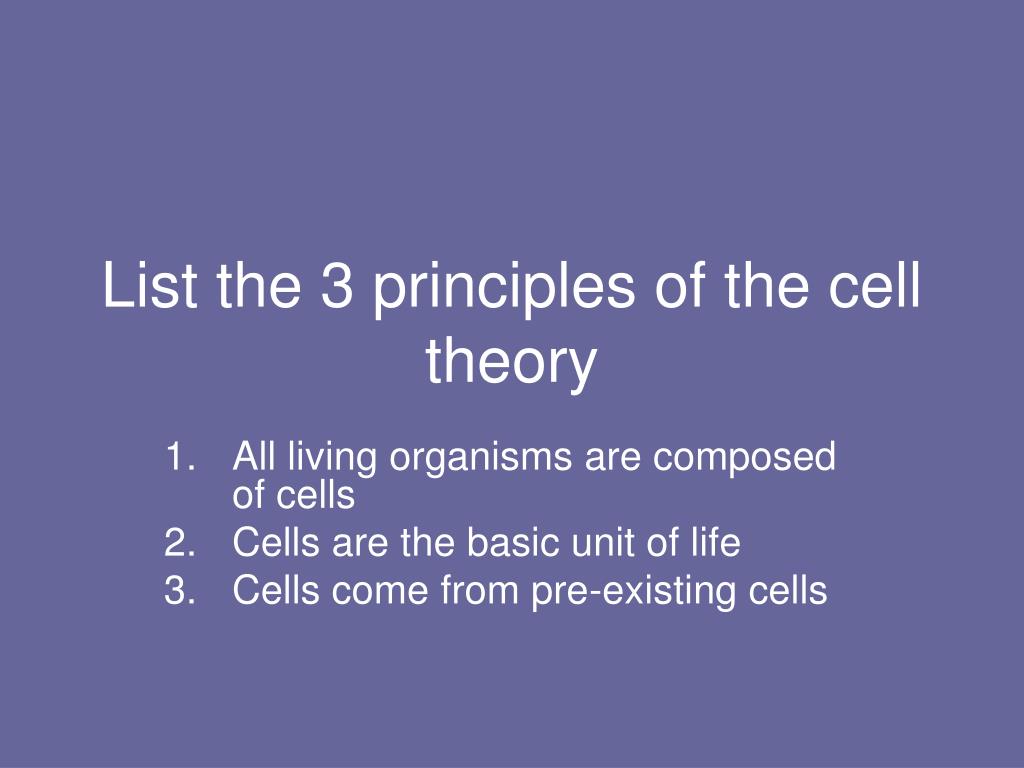 List the 3 principles of the cell theory

1. All living organisms are composed of cells
2. Cells are the basic unit of life
3. Cells come from pre-existing cells